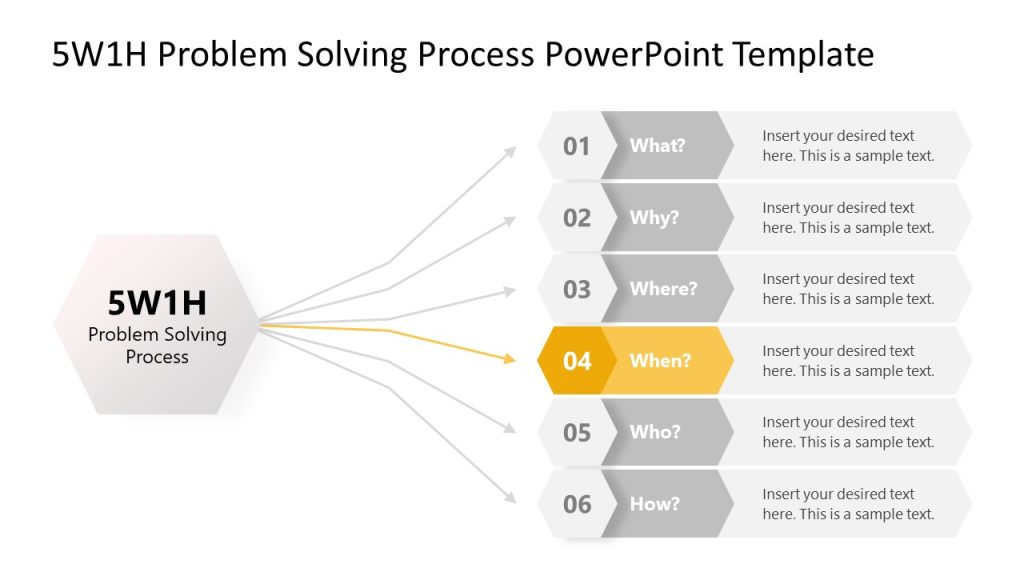 5W1H Problem Solving Process PowerPoint Template

5W1H
Problem Solving Process

01 What? Insert your desired text here. This is a sample text.

02 Why? Insert your desired text here. This is a sample text.

03 Where? Insert your desired text here. This is a sample text.

04 When? Insert your desired text here. This is a sample text.

05 Who? Insert your desired text here. This is a sample text.

06 How? Insert your desired text here. This is a sample text.